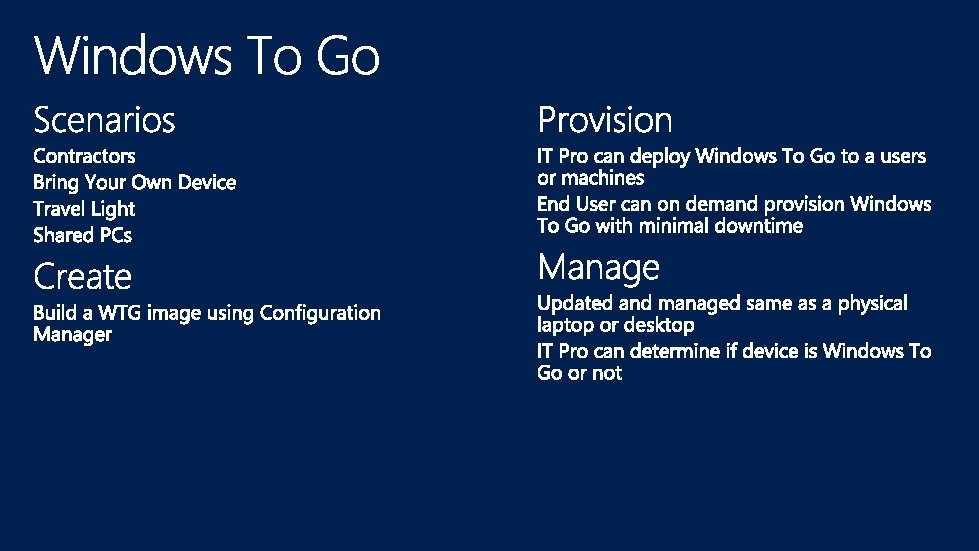 Windows To Go

Scenarios

Contractors
Bring Your Own Device
Travel Light
Shared PCs

Create

Build a WTG image using Configuration Manager

Provision

IT Pro can deploy Windows To Go to a users or machines

End User can on demand provision Windows To Go with minimal downtime

Manage

Updated and managed same as a physical laptop or desktop

IT Pro can determine if device is Windows To Go or not